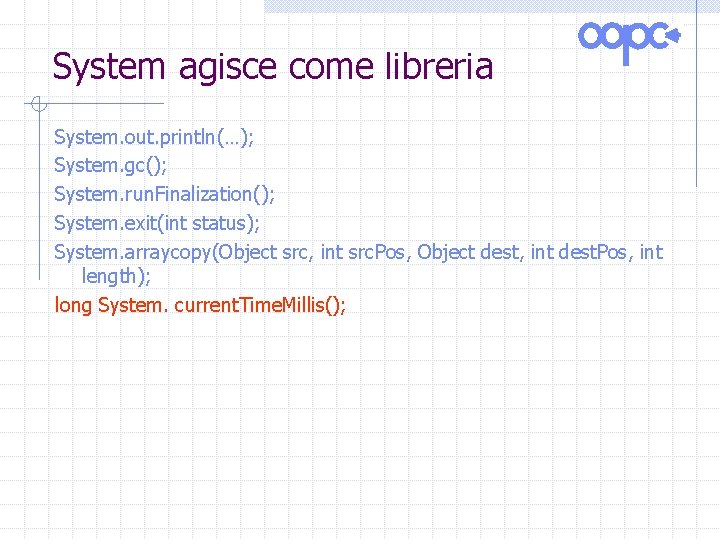 oopc

System agisce come libreria

System.out.println(…);
System.gc();
System.runFinalization();
System.exit(int status);
System.arraycopy(Object src, int srcPos, Object dest, int destPos, int length);
long System. currentTimeMillis();